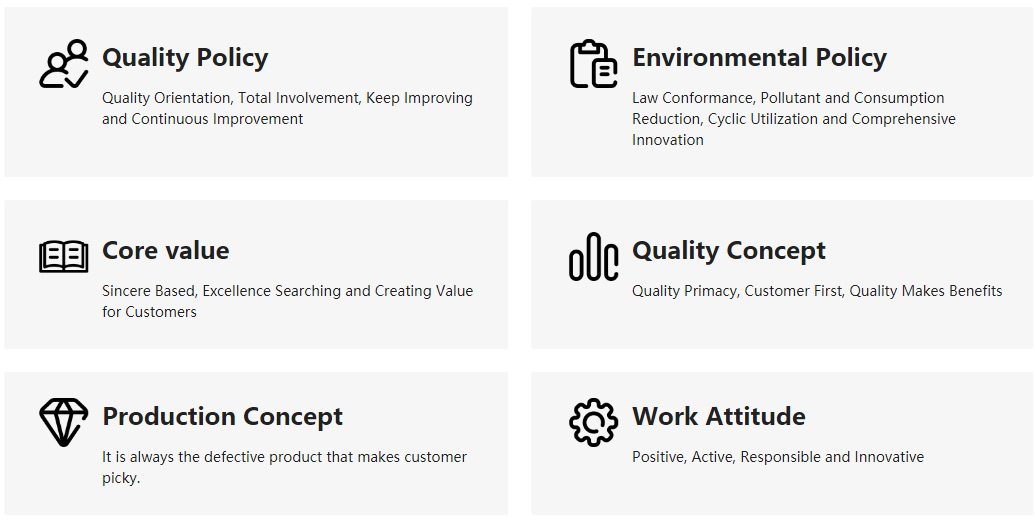 Quality Policy

Quality Orientation, Total Involvement, Keep Improving and Continuous Improvement

Environmental Policy

Law Conformance, Pollutant and Consumption Reduction, Cyclic Utilization and Comprehensive Innovation

Core value

Sincere Based, Excellence Searching and Creating Value for Customers

Quality Concept

Quality Primacy, Customer First, Quality Makes Benefits

Production Concept

It is always the defective product that makes customer picky.

Work Attitude

Positive, Active, Responsible and Innovative